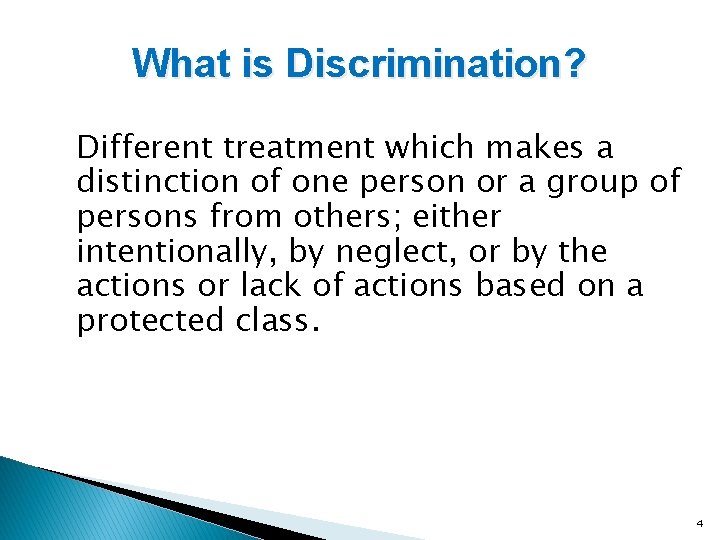 What is Discrimination?

Different treatment which makes a distinction of one person or a group of persons from others; either intentionally, by neglect, or by the actions or lack of actions based on a protected class.

4